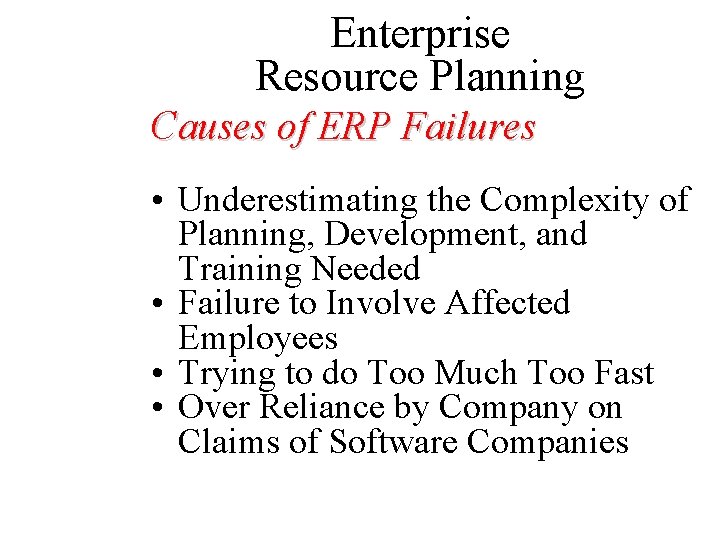 Enterprise
Resource Planning

Causes of ERP Failures

• Underestimating the Complexity of Planning, Development, and Training Needed
• Failure to Involve Affected Employees
• Trying to do Too Much Too Fast
• Over Reliance by Company on Claims of Software Companies